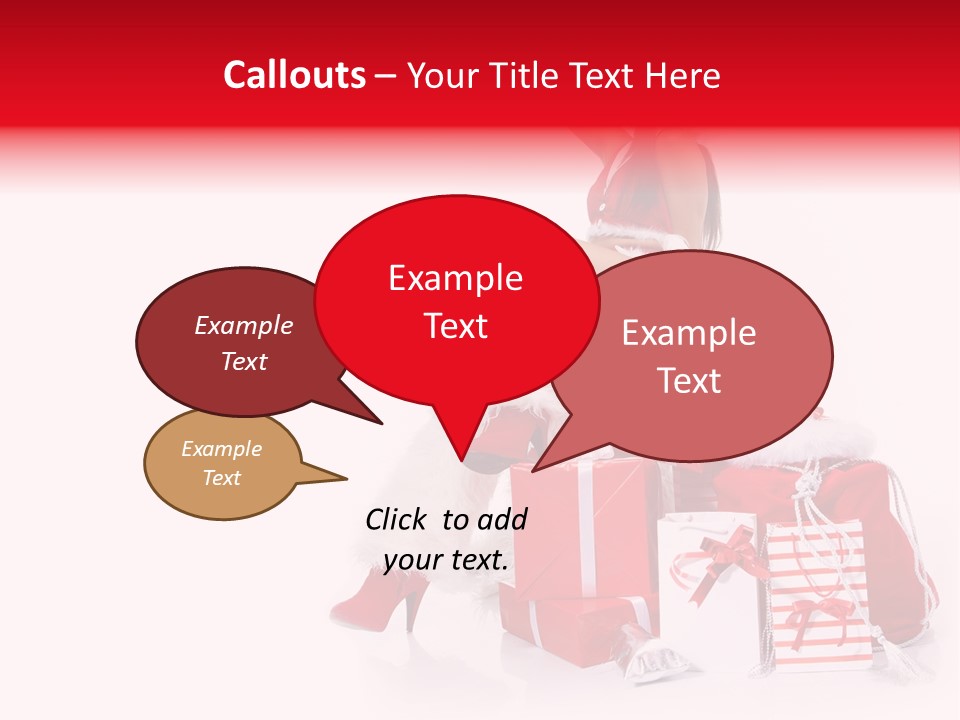 Callouts – Your Title Text Here

Example Text

Example Text

Example Text

Example Text

Click to add your text.